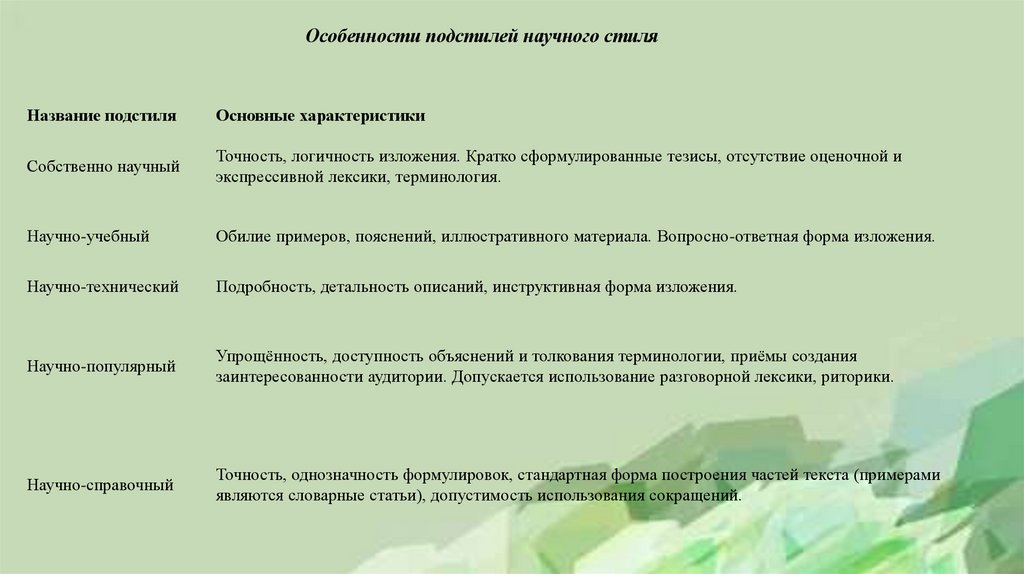 Особенности подстилей научного стиля

| Название подстиля | Основные характеристики |
|---|---|
| Собственно научный | Точность, логичность изложения. Кратко сформулированные тезисы, отсутствие оценочной и экспрессивной лексики, терминология. |
| Научно-учебный | Обилие примеров, пояснений, иллюстративного материала. Вопросно-ответная форма изложения. |
| Научно-технический | Подробность, детальность описаний, инструктивная форма изложения. |
| Научно-популярный | Упрощённость, доступность объяснений и толкования терминологии, приёмы создания заинтересованности аудитории. Допускается использование разговорной лексики, риторики. |
| Научно-справочный | Точность, однозначность формулировок, стандартная форма построения частей текста (примерами являются словарные статьи), допустимость использования сокращений. |